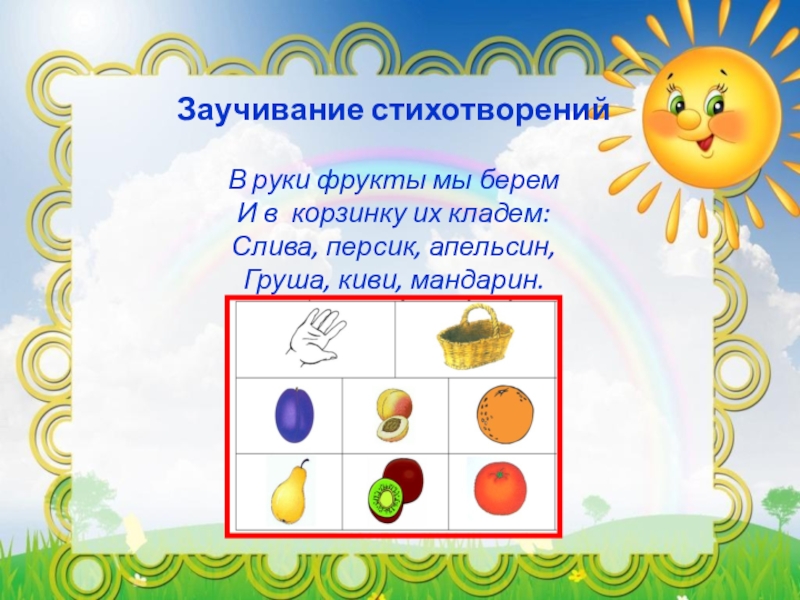 Заучивание стихотворений

В руки фрукты мы берем
И в корзинку их кладем:
Слива, персик, апельсин,
Груша, киви, мандарин.